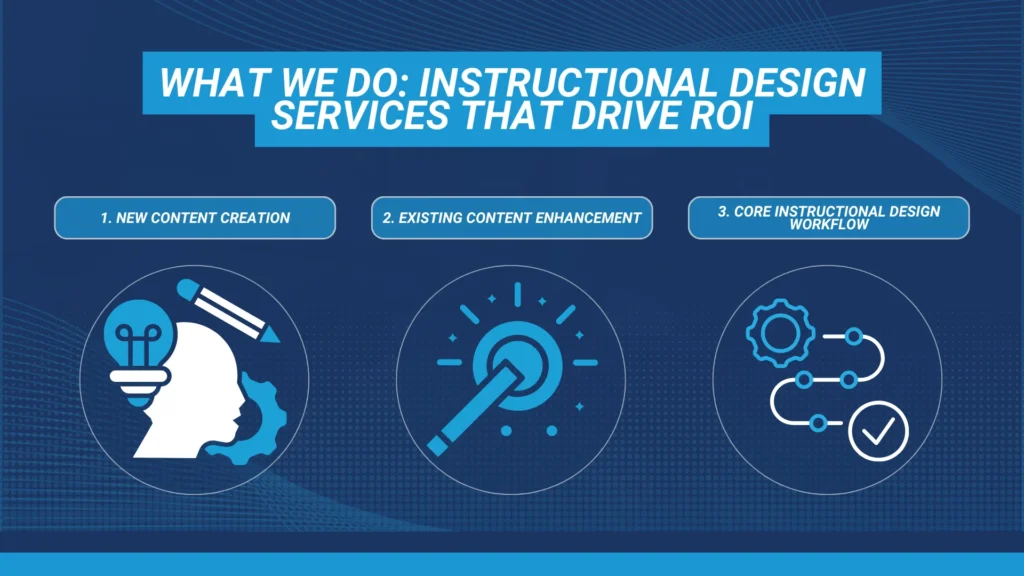 WHAT WE DO: INSTRUCTIONAL DESIGN SERVICES THAT DRIVE ROI

1. NEW CONTENT CREATION

2. EXISTING CONTENT ENHANCEMENT

3. CORE INSTRUCTIONAL DESIGN WORKFLOW